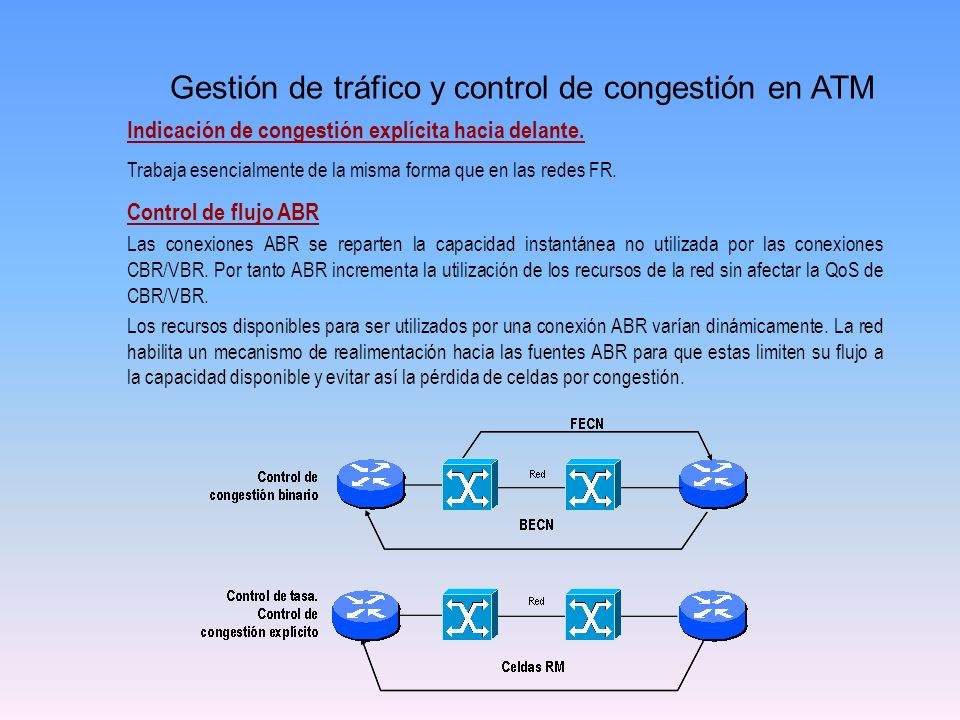 Gestión de tráfico y control de congestión en ATM

Indicación de congestión explícita hacia delante.

Trabaja esencialmente de la misma forma que en las redes FR.

Control de flujo ABR

Las conexiones ABR se reparten la capacidad instantánea no utilizada por las conexiones CBR/VBR. Por tanto ABR incrementa la utilización de los recursos de la red sin afectar la QoS de CBR/VBR.

Los recursos disponibles para ser utilizados por una conexión ABR varían dinámicamente. La red habilita un mecanismo de realimentación hacia las fuentes ABR para que estas limiten su flujo a la capacidad disponible y evitar así la pérdida de celdas por congestión.

FECN

Control de congestión binario

Red

BECN

Control de tasa. Control de congestión explícito

Red

Celdas RM